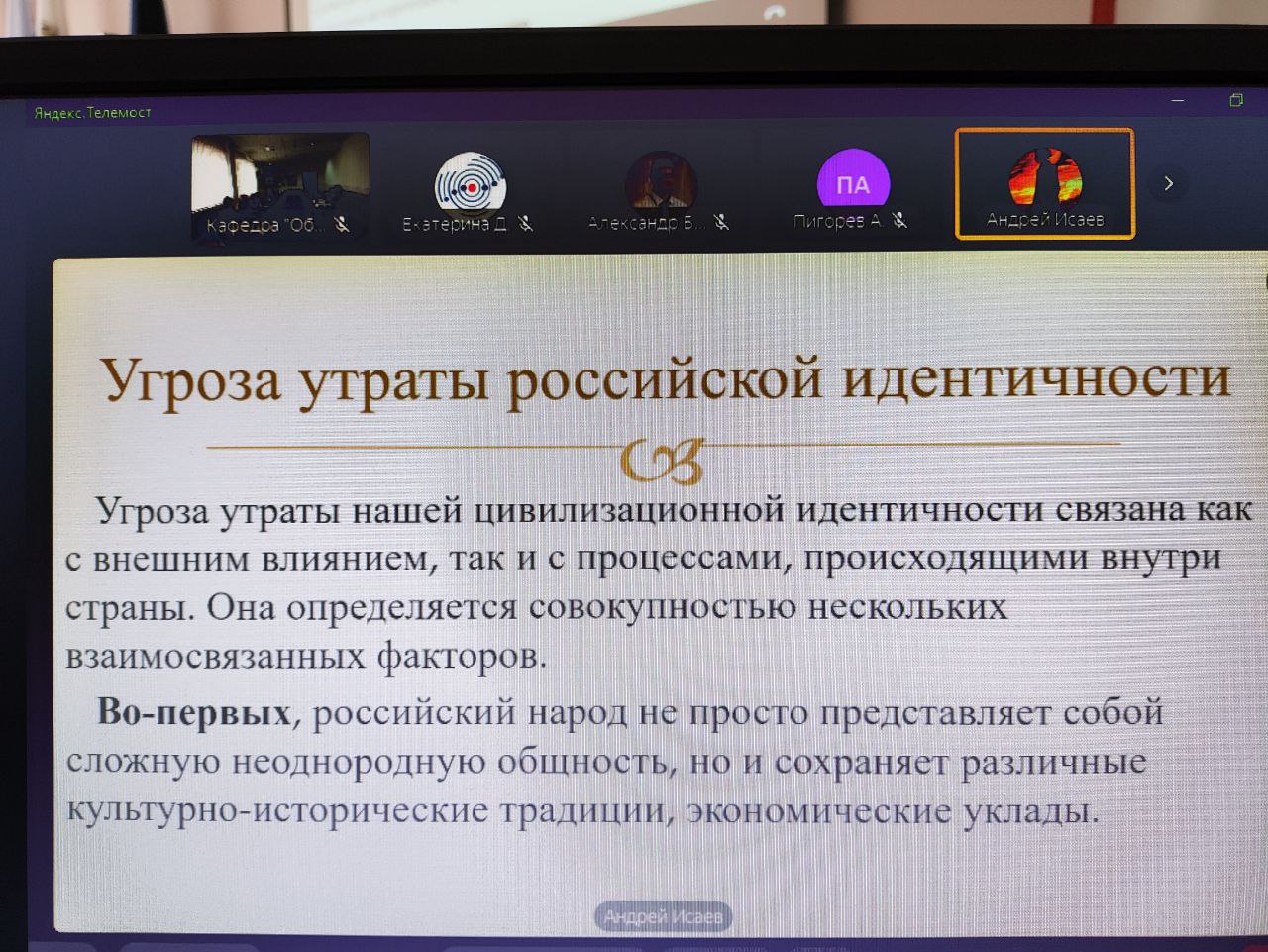 Яндекс.Телемост

Кафедра "Об...
Екатерина Д
Александр Б...
ПА
Пигорев А.
Андрей Исаев

Угроза утраты российской идентичности

Угроза утраты нашей цивилизационной идентичности связана как с внешним влиянием, так и с процессами, происходящими внутри страны. Она определяется совокупностью нескольких взаимосвязанных факторов.

**Во-первых**, российский народ не просто представляет собой сложную неоднородную общность, но и сохраняет различные культурно-исторические традиции, экономические уклады.

Андрей Исаев